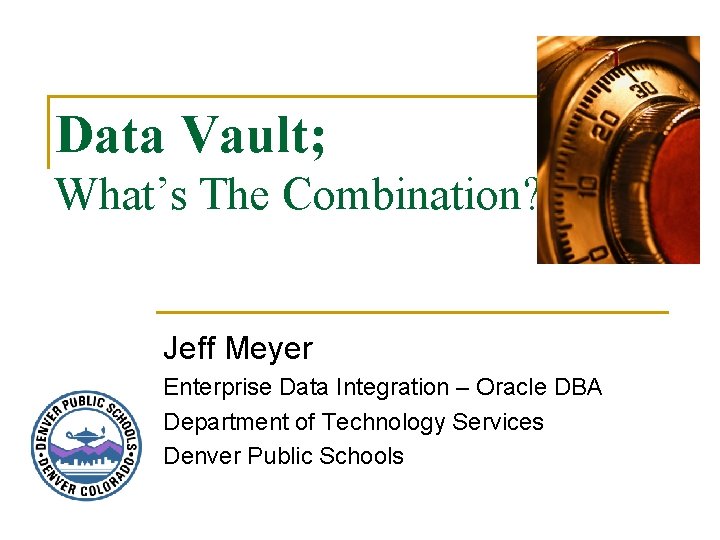 Data Vault;
What's The Combination?

30
20
10
0

Jeff Meyer
Enterprise Data Integration – Oracle DBA
Department of Technology Services
Denver Public Schools

DENVER PUBLIC SCHOOLS
DENVER COLORADO